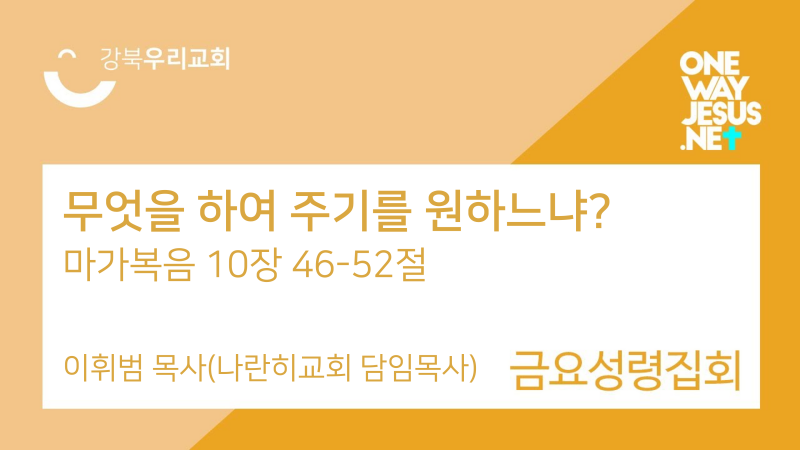 강북우리교회

ONE WAY JESUS .NET

무엇을 하여 주기를 원하느냐?
마가복음 10장 46-52절

이휘범 목사(나란히교회 담임목사)

금요성령집회